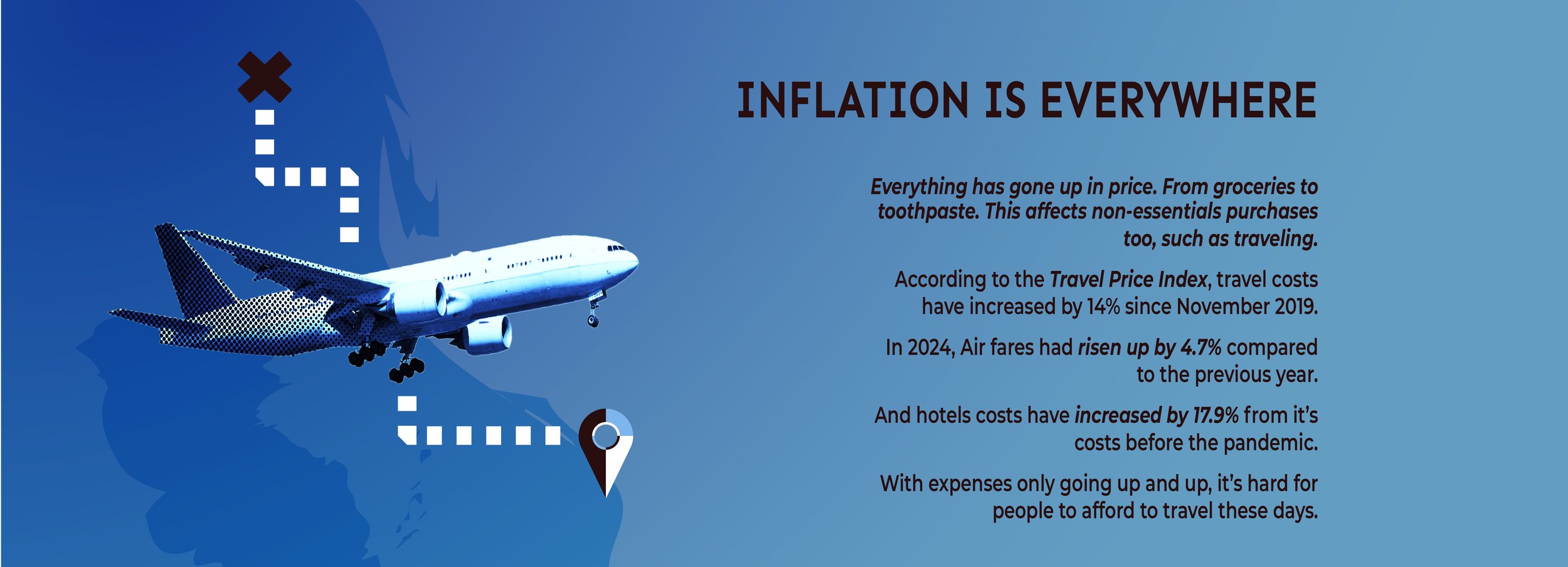 INFLATION IS EVERYWHERE

Everything has gone up in price. From groceries to toothpaste. This affects non-essentials purchases too, such as traveling.

According to the Travel Price Index, travel costs have increased by 14% since November 2019.

In 2024, Air fares had risen up by 4.7% compared to the previous year.

And hotels costs have increased by 17.9% from it's costs before the pandemic.

With expenses only going up and up, it's hard for people to afford to travel these days.